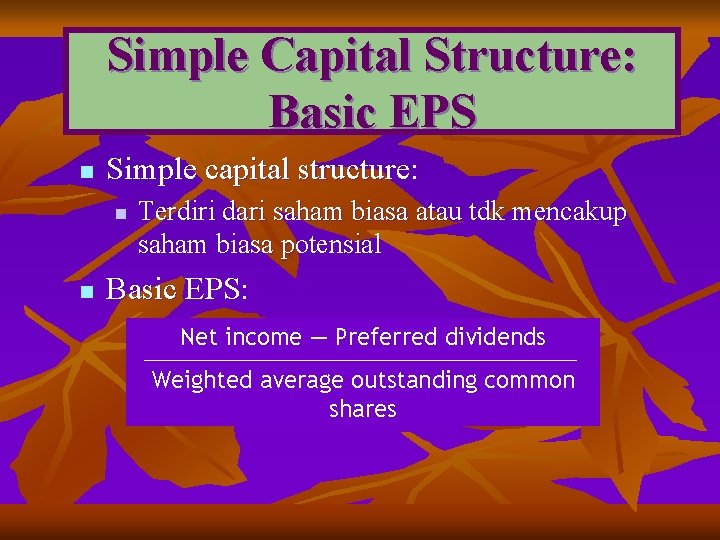 Simple Capital Structure: Basic EPS

Simple capital structure:

Terdiri dari saham biasa atau tdk mencakup saham biasa potensial

Basic EPS:

$\frac{\text{Net income — Preferred dividends}}{\text{Weighted average outstanding common shares}}$